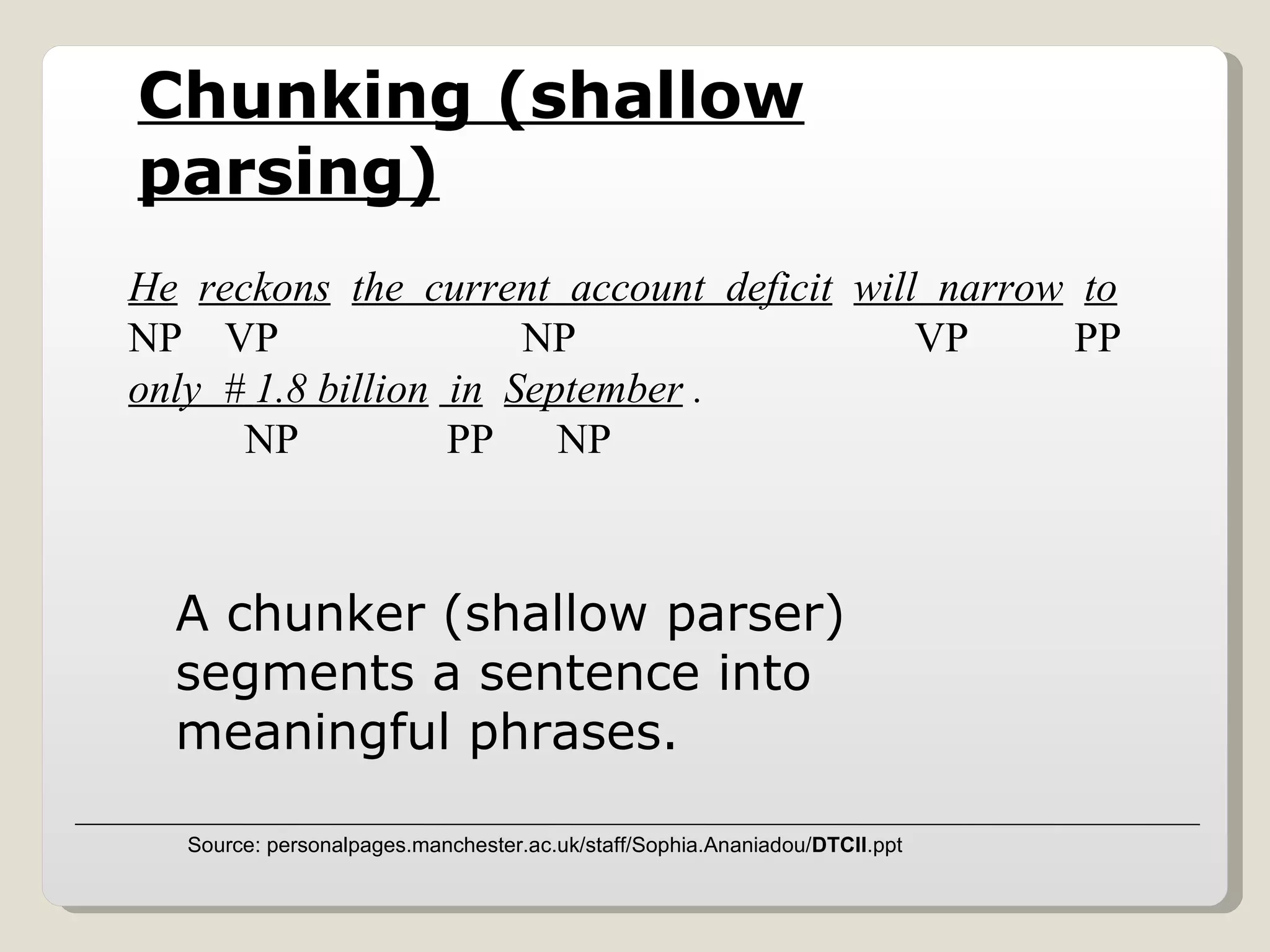 Chunking (shallow parsing)

He reckons the current account deficit will narrow to
NP VP NP VP PP
only # 1.8 billion in September .
NP PP NP

A chunker (shallow parser) segments a sentence into meaningful phrases.

Source: personalpages.manchester.ac.uk/staff/Sophia.Ananiadou/DTCII.ppt